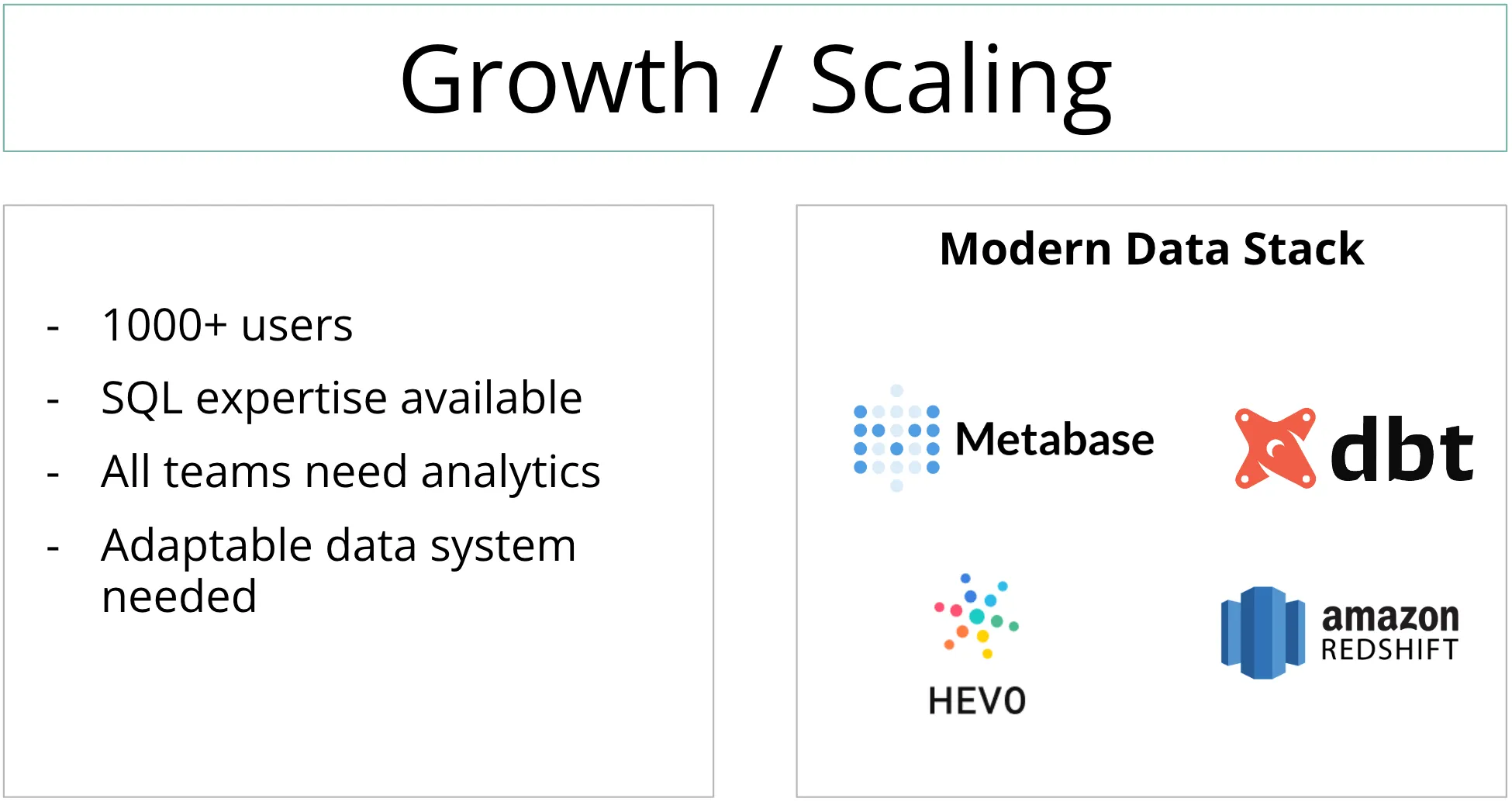 Growth / Scaling

- 1000+ users
- SQL expertise available
- All teams need analytics
- Adaptable data system needed

Modern Data Stack

Metabase

dbt

HEVO

amazon REDSHIFT